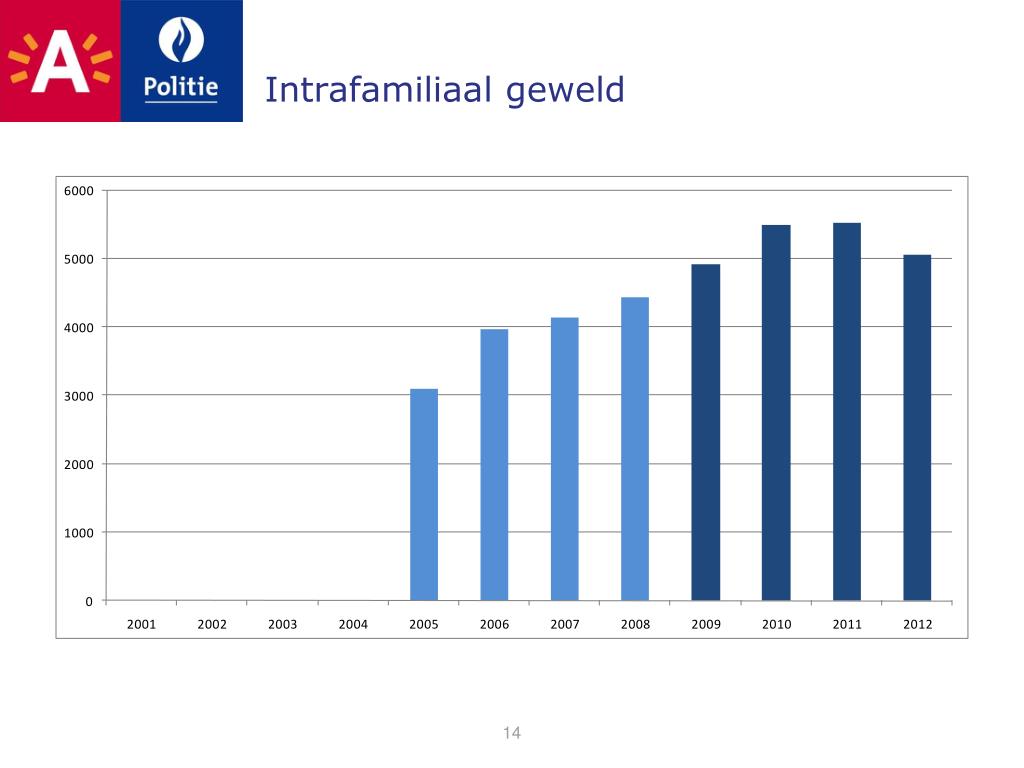 A

Politie

Intrafamiliaal geweld

6000
5000
4000
3000
2000
1000
0

2001 2002 2003 2004 2005 2006 2007 2008 2009 2010 2011 2012

14